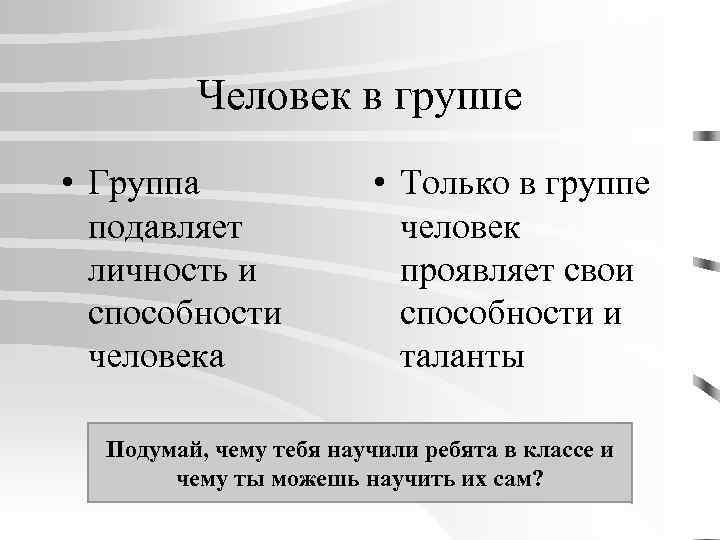 Человек в группе

• Группа подавляет личность и способности человека

• Только в группе человек проявляет свои способности и таланты

Подумай, чему тебя научили ребята в классе и чему ты можешь научить их сам?